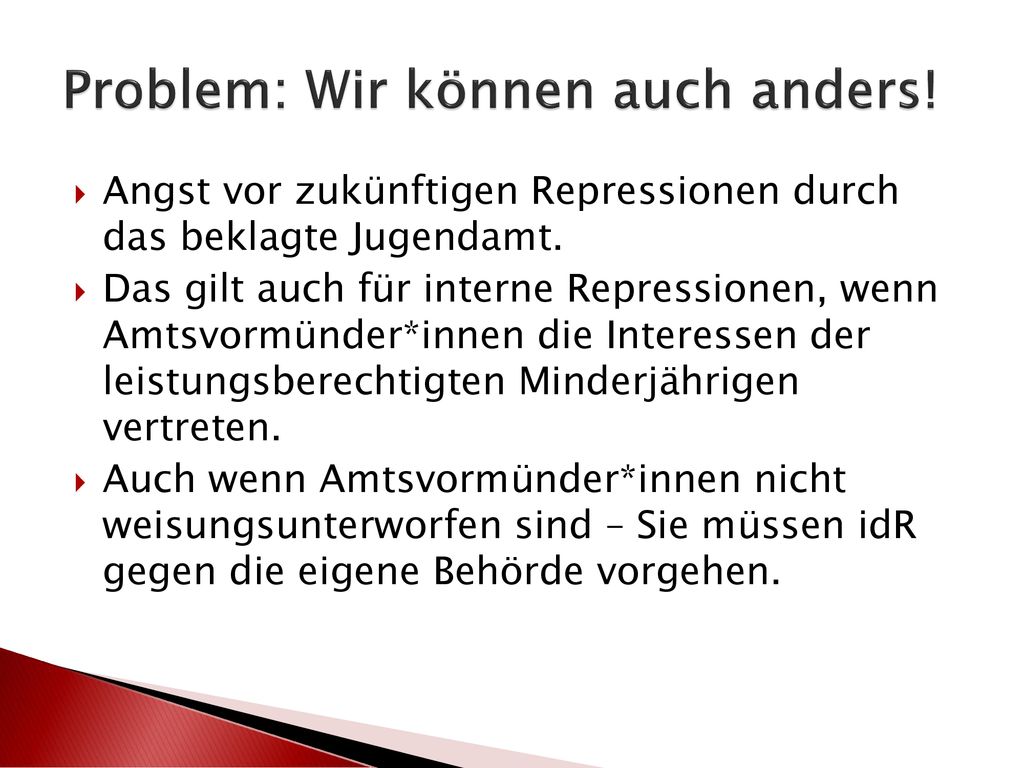 Problem: Wir können auch anders!

Angst vor zukünftigen Repressionen durch das beklagte Jugendamt.

Das gilt auch für interne Repressionen, wenn Amtsvormünder*innen die Interessen der leistungsberechtigten Minderjährigen vertreten.

Auch wenn Amtsvormünder*innen nicht weisungsunterworfen sind – Sie müssen idR gegen die eigene Behörde vorgehen.